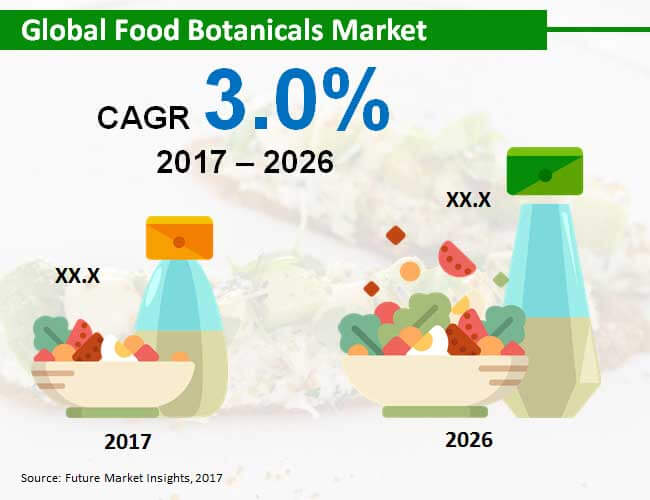 Global Food Botanicals Market

CAGR 3.0%

2017 – 2026

XX.X

XX.X

2017

2026

Source: Future Market Insights, 2017